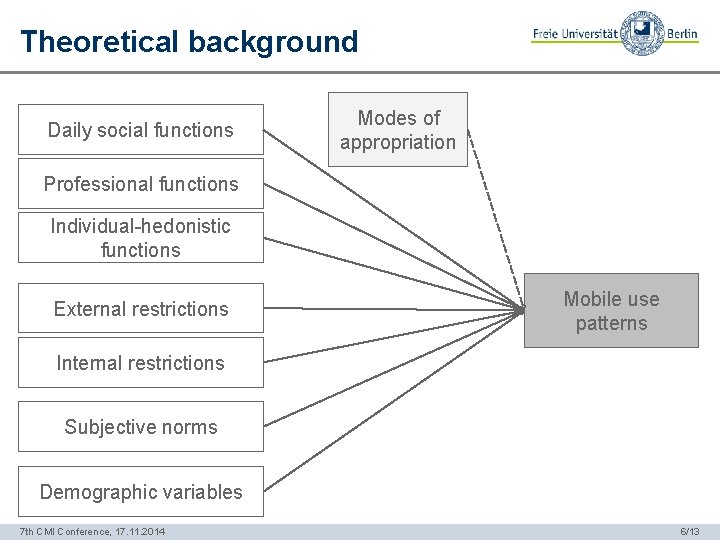 Theoretical background

Freie Universität Berlin

Daily social functions

Professional functions

Individual-hedonistic functions

External restrictions

Internal restrictions

Subjective norms

Demographic variables

Modes of appropriation

Mobile use patterns

7th CMI Conference, 17.11.2014

6/13